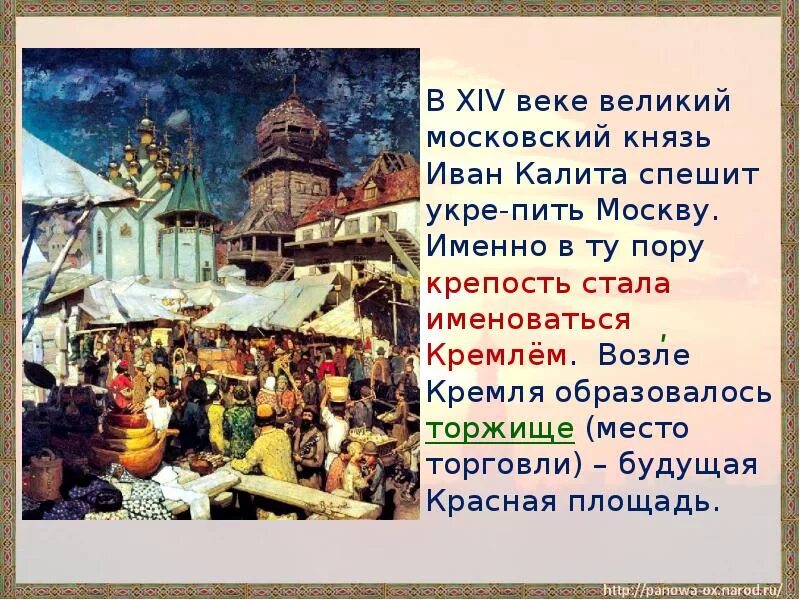 В XIV веке великий московский князь Иван Калита спешит укре-пить Москву. Именно в ту пору крепость стала именоваться Кремлём. Возле Кремля образовалось торжище (место торговли) – будущая Красная площадь.

http://panowa-ox.narod.ru/